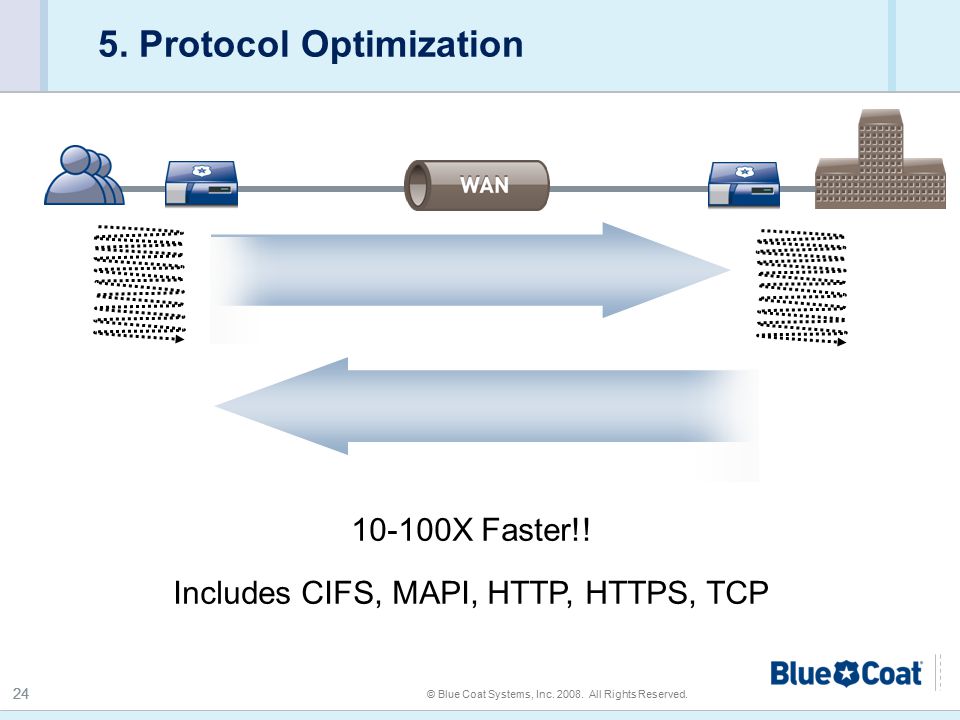 5. Protocol Optimization

WAN

10-100X Faster!!

Includes CIFS, MAPI, HTTP, HTTPS, TCP

24

© Blue Coat Systems, Inc. 2008. All Rights Reserved.

Blue Coat